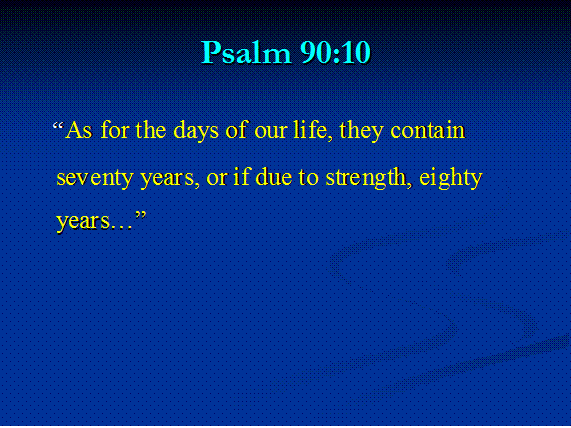 Psalm 90:10

“As for the days of our life, they contain seventy years, or if due to strength, eighty years…”